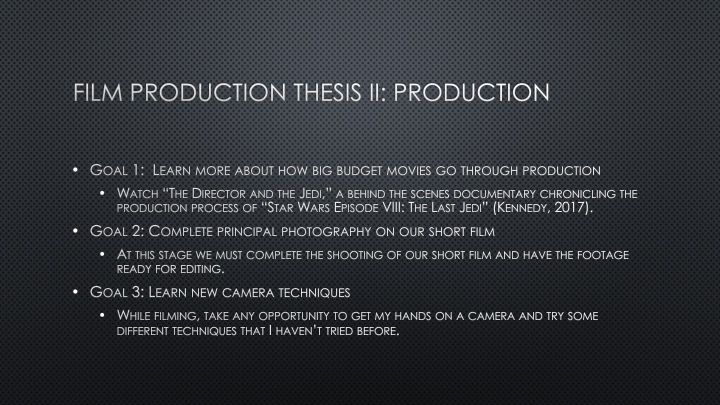 FILM PRODUCTION THESIS II: PRODUCTION

• Goal 1: Learn more about how big budget movies go through production
 • Watch "The Director and the Jedi," a behind the scenes documentary chronicling the production process of "Star Wars Episode VIII: The Last Jedi" (Kennedy, 2017).
• Goal 2: Complete principal photography on our short film
 • At this stage we must complete the shooting of our short film and have the footage ready for editing.
• Goal 3: Learn new camera techniques
 • While filming, take any opportunity to get my hands on a camera and try some different techniques that I haven't tried before.